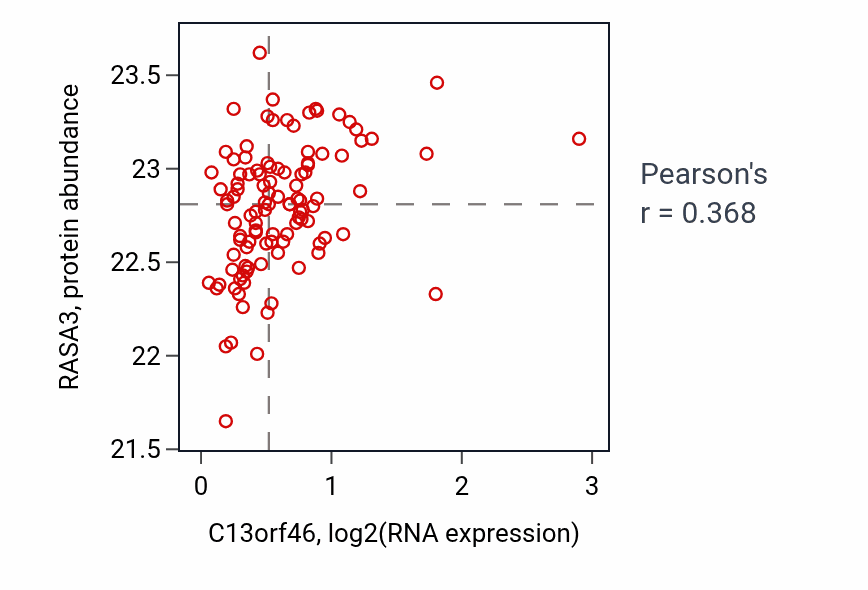 RASA3, protein abundance

23.5
23
22.5
22
21.5

0
1
2
3

C13orf46, log2(RNA expression)

Pearson's
r = 0.368